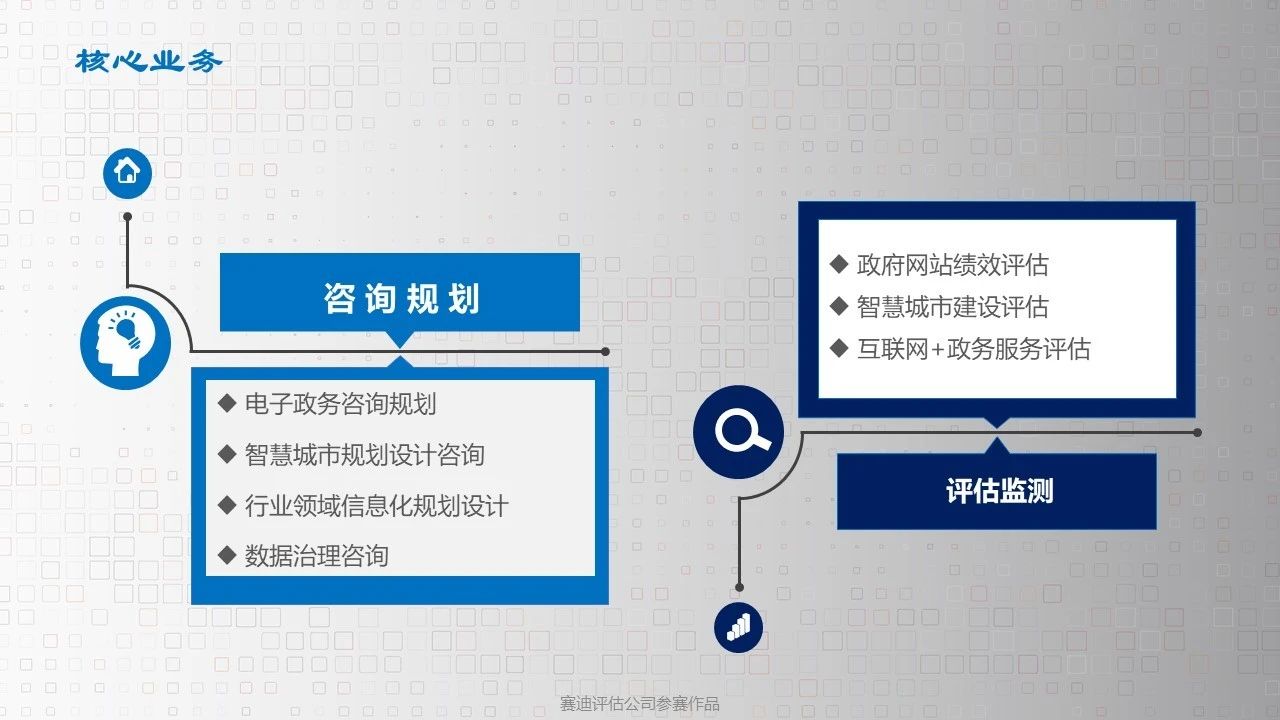 核心业务

咨询规划

◆ 电子政务咨询规划
◆ 智慧城市规划设计咨询
◆ 行业领域信息化规划设计
◆ 数据治理咨询

◆ 政府网站绩效评估
◆ 智慧城市建设评估
◆ 互联网+政务服务评估

评估监测

赛迪评估公司参赛作品